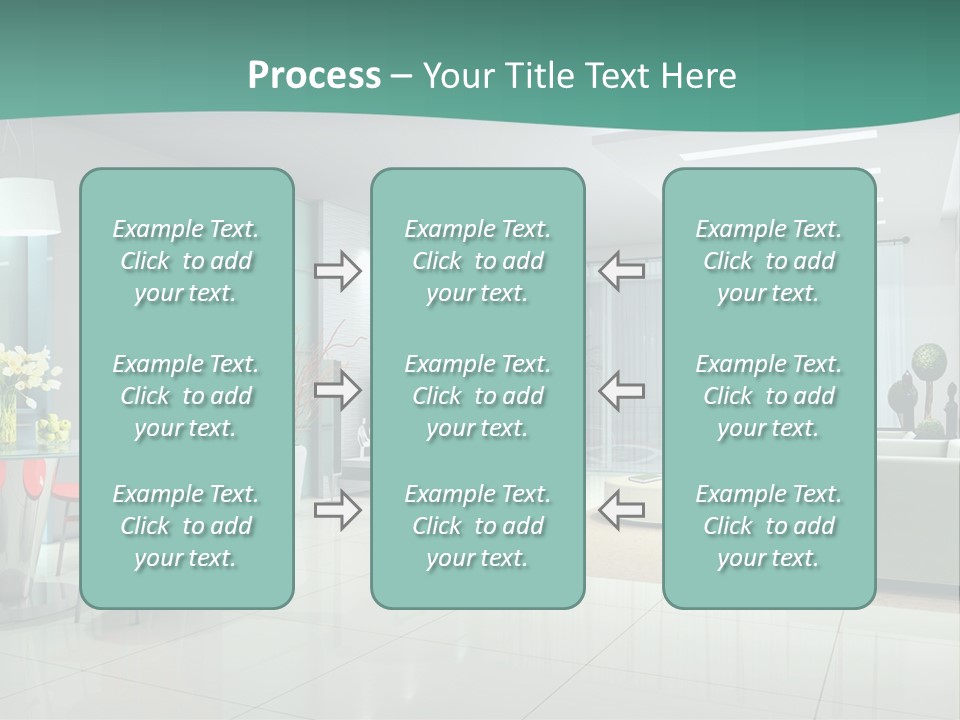 Process – Your Title Text Here

Example Text. Click to add your text.

Example Text. Click to add your text.

Example Text. Click to add your text.

Example Text. Click to add your text.

Example Text. Click to add your text.

Example Text. Click to add your text.

Example Text. Click to add your text.

Example Text. Click to add your text.

Example Text. Click to add your text.